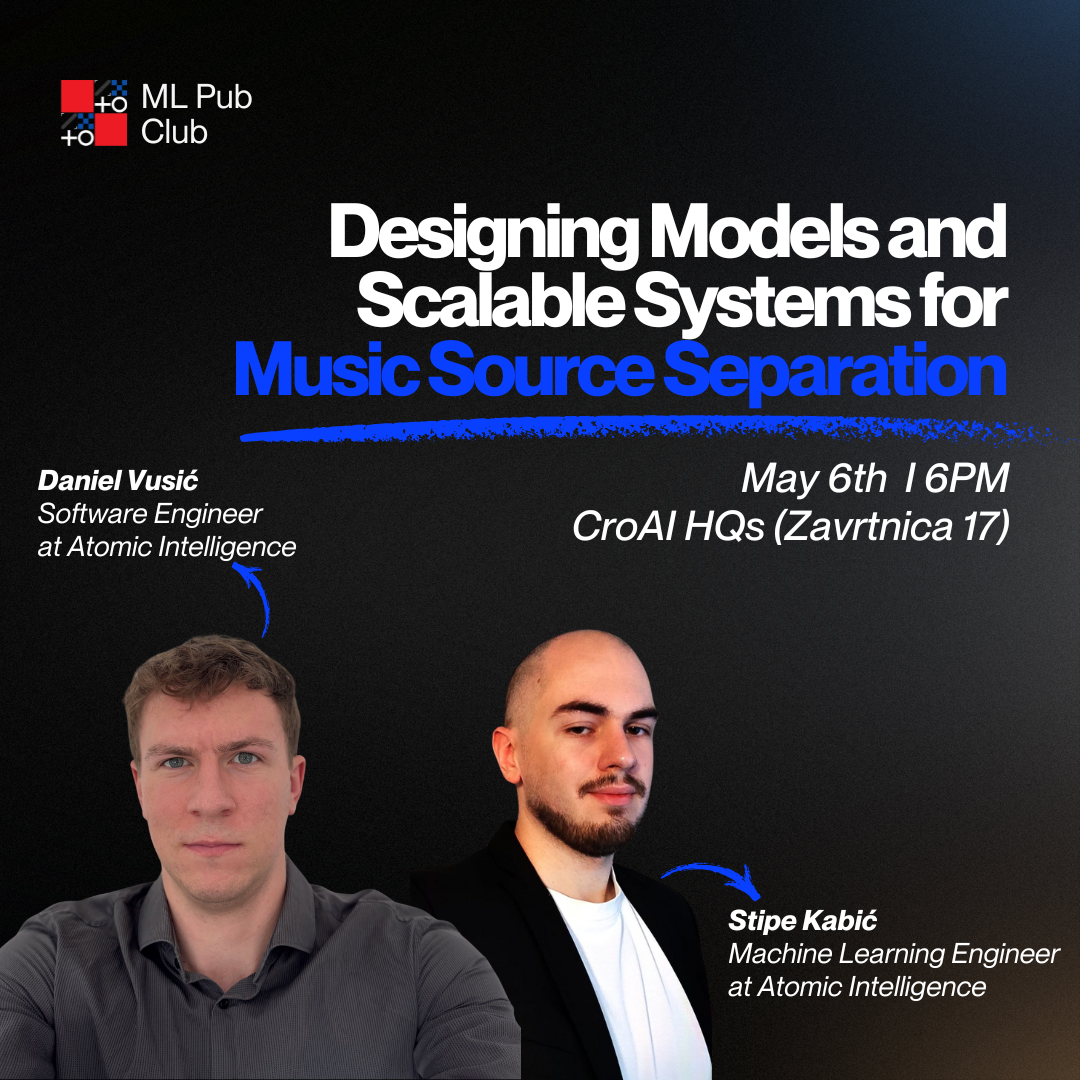 ML Pub Club

Designing Models and Scalable Systems for Music Source Separation

May 6th I 6PM
CroAI HQs (Zavrtnica 17)

Daniel Vusić
Software Engineer at Atomic Intelligence

Stipe Kabić
Machine Learning Engineer at Atomic Intelligence